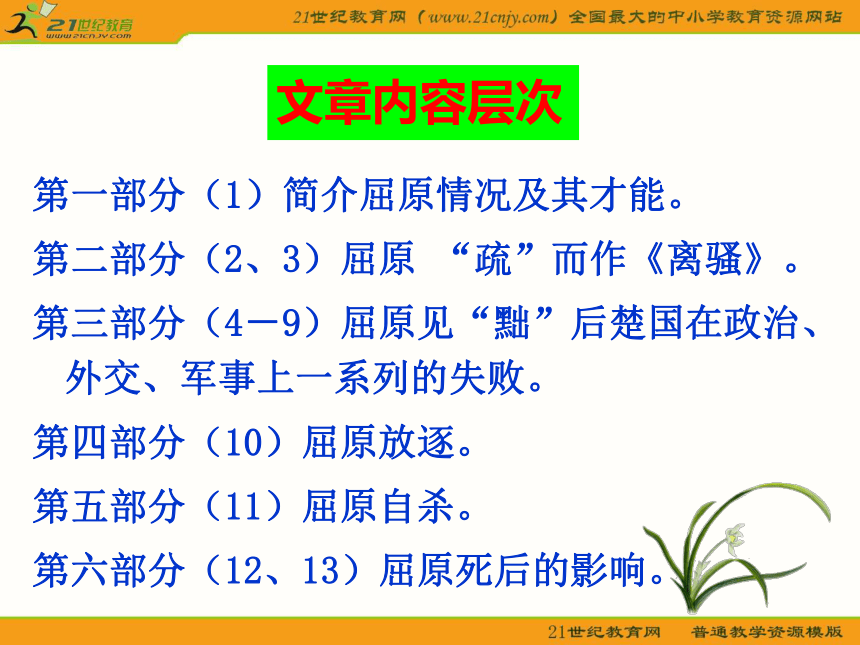 21世纪教育
www.21cnjy.com

21世纪教育网（www.21cnjy.com）全国最大的中小学教育资源网站

文章内容层次

第一部分（1）简介屈原情况及其才能。

第二部分（2、3）屈原 “疏”而作《离骚》。

第三部分（4－9）屈原见“黜”后楚国在政治、外交、军事上一系列的失败。

第四部分（10）屈原放逐。

第五部分（11）屈原自杀。

第六部分（12、13）屈原死后的影响。

21世纪教育网　普通教学资源模版